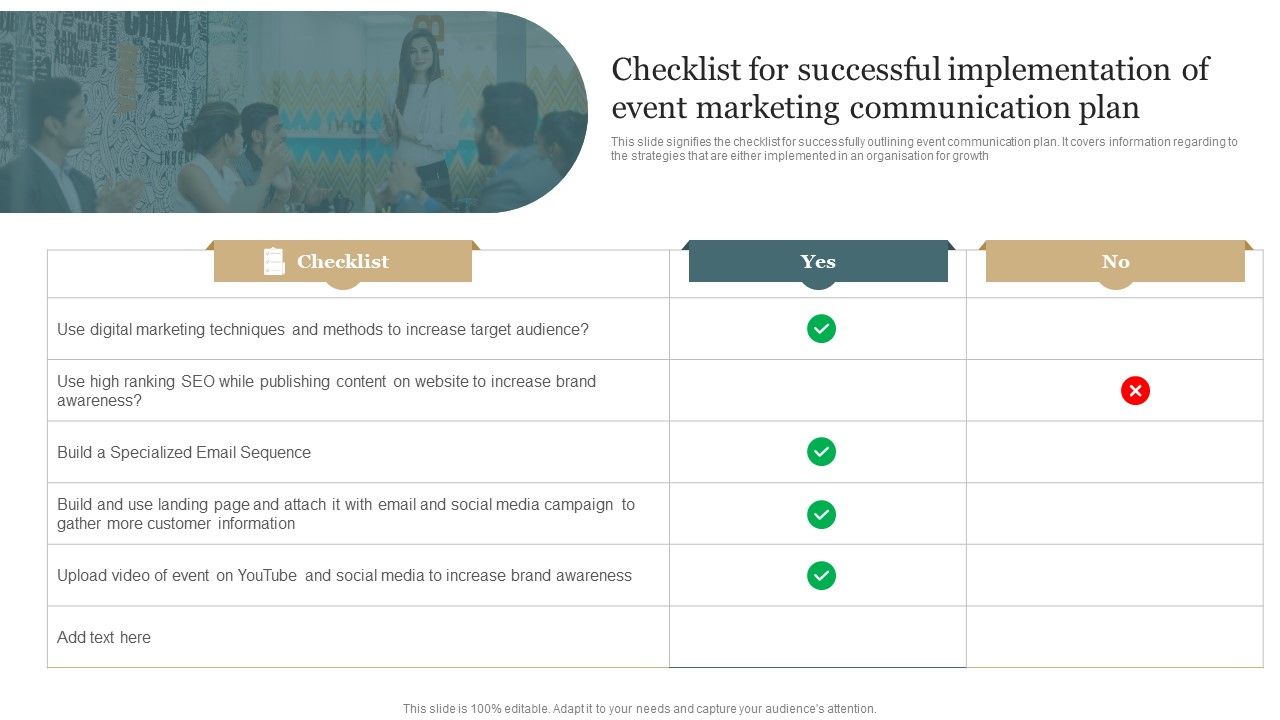 Checklist for successful implementation of event marketing communication plan

This slide signifies the checklist for successfully outlining event communication plan. It covers information regarding to the strategies that are either implemented in an organisation for growth

| Checklist | Yes | No |
|---|---|---|
| Use digital marketing techniques and methods to increase target audience? | ✓ | |
| Use high ranking SEO while publishing content on website to increase brand awareness? | | ✗ |
| Build a Specialized Email Sequence | ✓ | |
| Build and use landing page and attach it with email and social media campaign to gather more customer information | ✓ | |
| Upload video of event on YouTube and social media to increase brand awareness | ✓ | |
| Add text here | | |

This slide is 100% editable. Adapt it to your needs and capture your audience's attention.